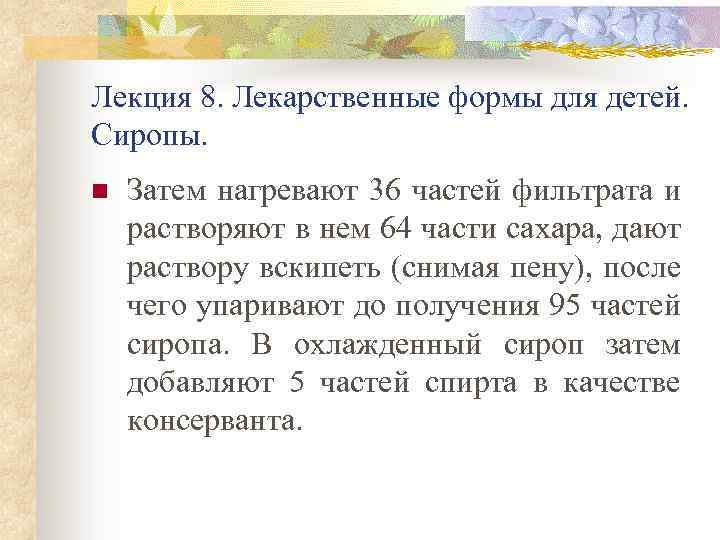 Лекция 8. Лекарственные формы для детей. Сиропы.

Затем нагревают 36 частей фильтрата и растворяют в нем 64 части сахара, дают раствору вскипеть (снимая пену), после чего упаривают до получения 95 частей сиропа. В охлажденный сироп затем добавляют 5 частей спирта в качестве консерванта.